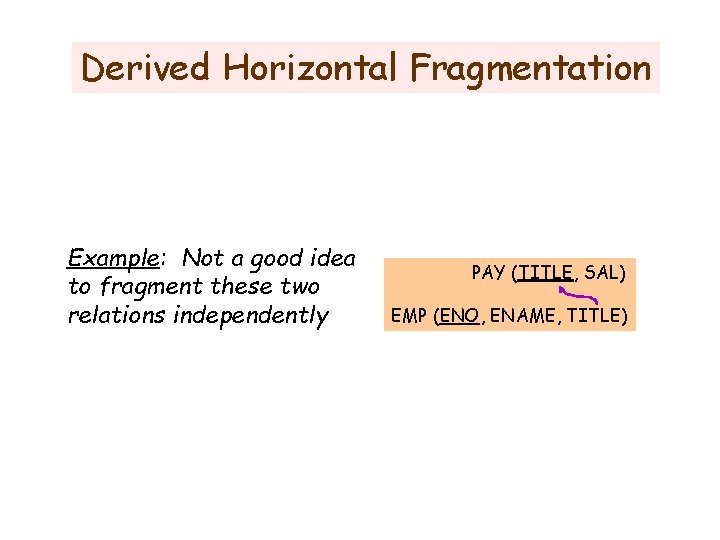 Derived Horizontal Fragmentation

Example: Not a good idea to fragment these two relations independently

PAY (TITLE, SAL)

EMP (ENO, ENAME, TITLE)